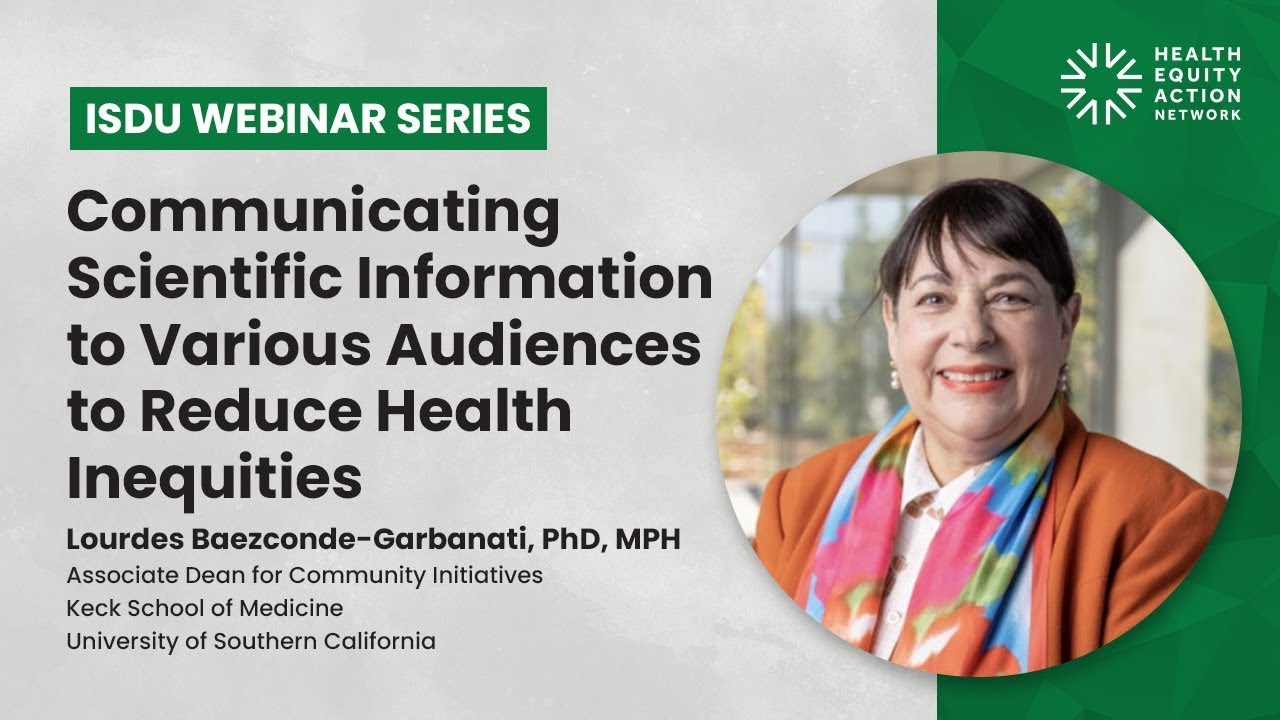 ISDU WEBINAR SERIES

Communicating Scientific Information to Various Audiences to Reduce Health Inequities

Lourdes Baezconde-Garbanati, PhD, MPH
Associate Dean for Community Initiatives
Keck School of Medicine
University of Southern California

HEALTH EQUITY ACTION NETWORK